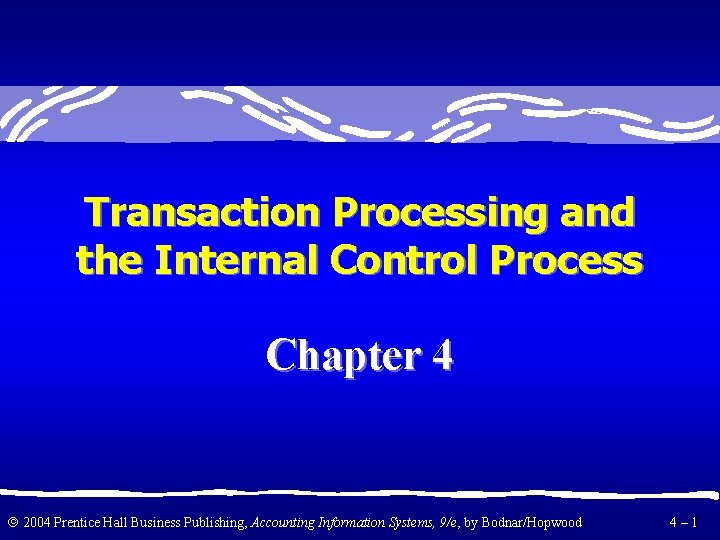 Transaction Processing and the Internal Control Process

Chapter 4

© 2004 Prentice Hall Business Publishing, Accounting Information Systems, 9/e, by Bodnar/Hopwood

4 – 1